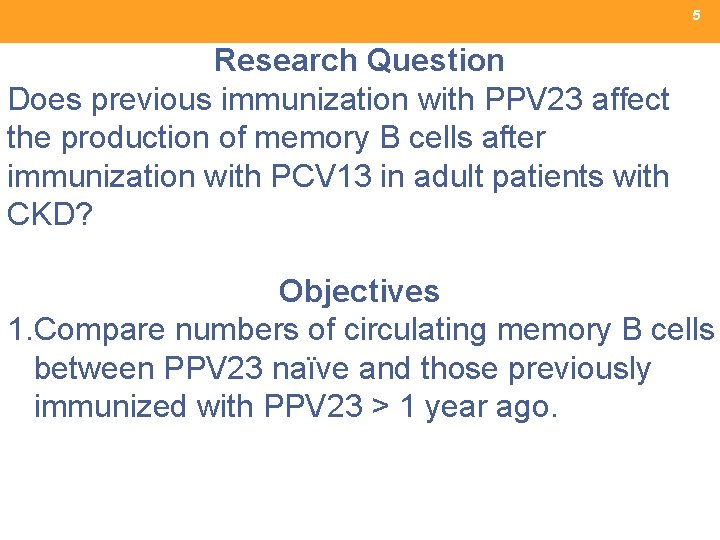 5

Research Question

Does previous immunization with PPV23 affect the production of memory B cells after immunization with PCV13 in adult patients with CKD?

Objectives

1.Compare numbers of circulating memory B cells between PPV23 naïve and those previously immunized with PPV23 > 1 year ago.